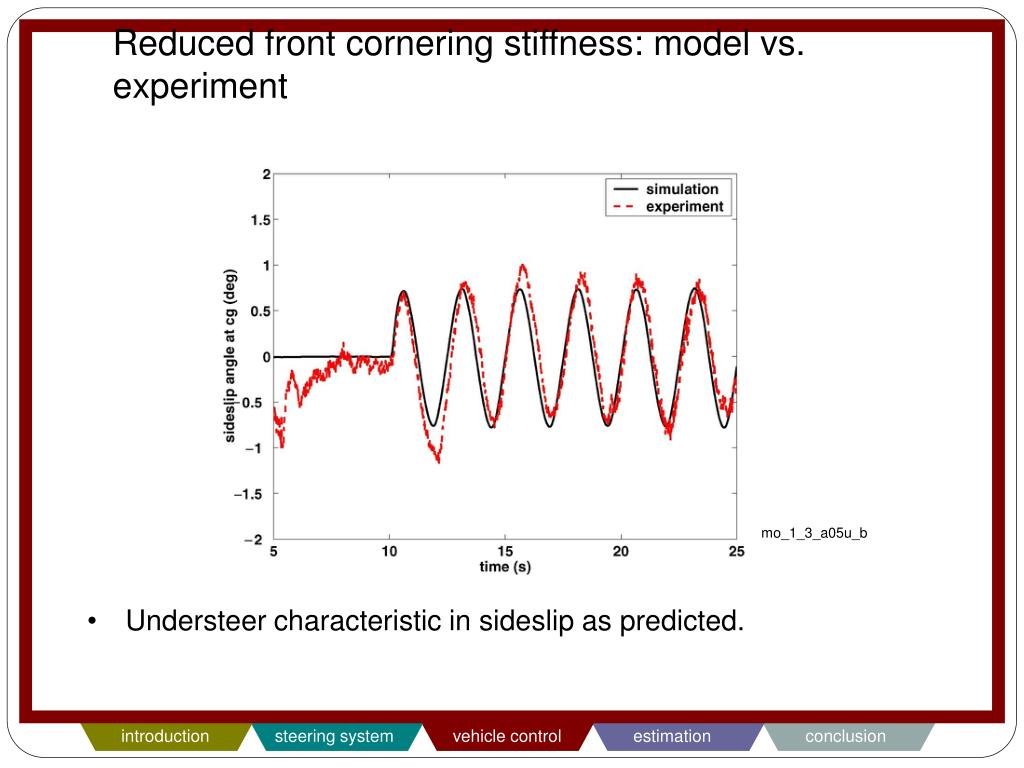 Reduced front cornering stiffness: model vs. experiment

simulation
experiment

sideslip angle at cg (deg)

2
1.5
1
0.5
0
−0.5
−1
−1.5
−2

5
10
15
20
25
time (s)

mo_1_3_a05u_b

• Understeer characteristic in sideslip as predicted.

introduction
steering system
vehicle control
estimation
conclusion